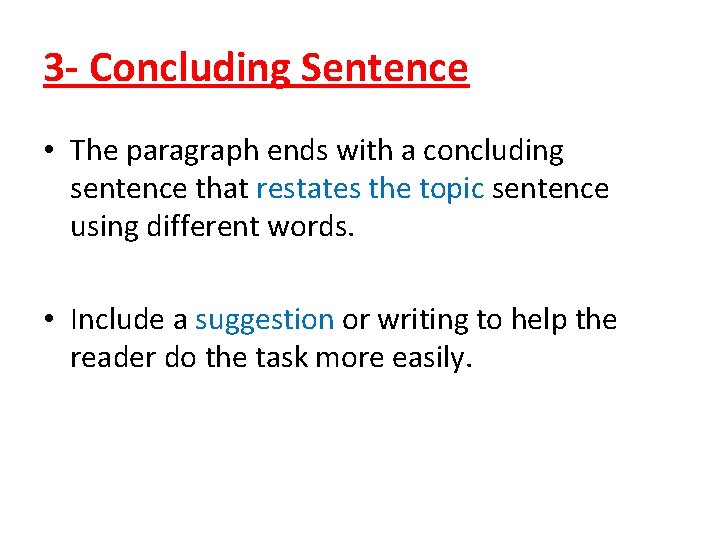 3- Concluding Sentence

• The paragraph ends with a concluding sentence that restates the topic sentence using different words.

• Include a suggestion or writing to help the reader do the task more easily.